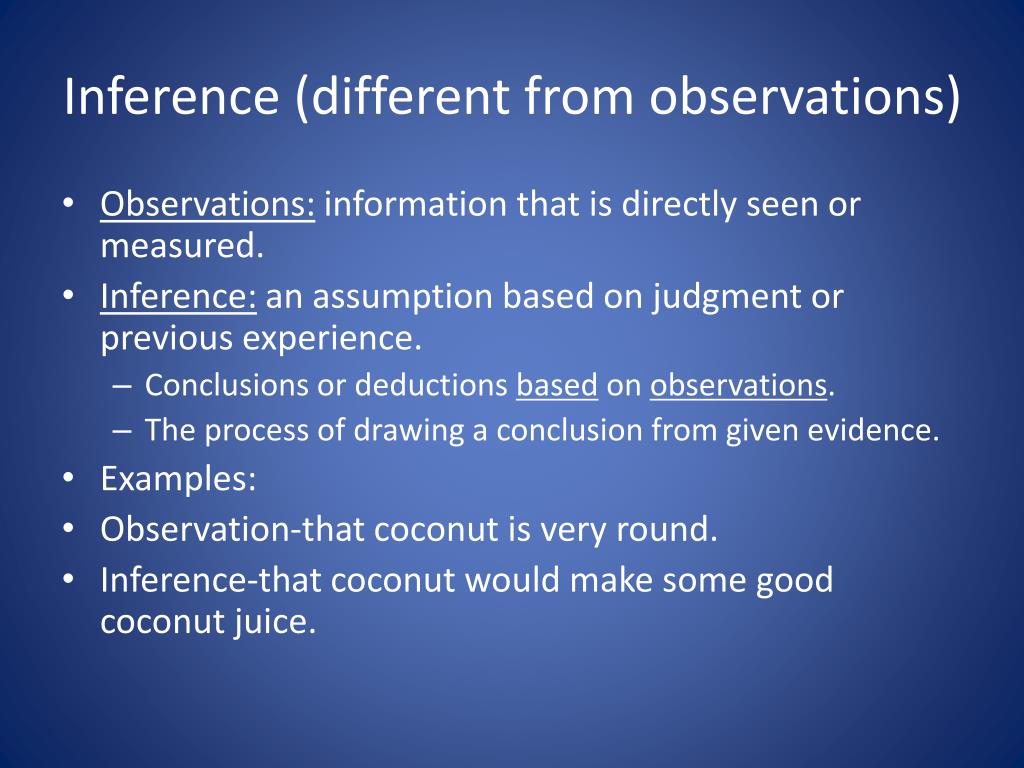 Inference (different from observations)

• Observations: information that is directly seen or measured.
• Inference: an assumption based on judgment or previous experience.
– Conclusions or deductions based on observations.
– The process of drawing a conclusion from given evidence.
• Examples:
• Observation-that coconut is very round.
• Inference-that coconut would make some good coconut juice.